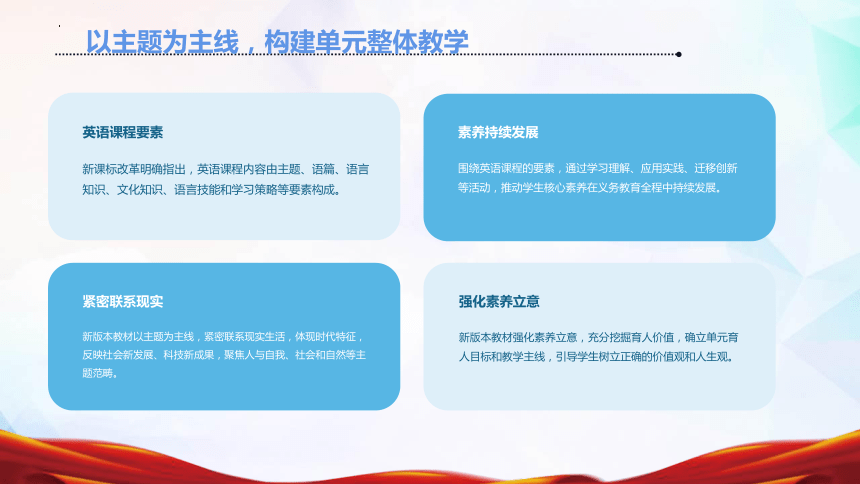 以主题为主线，构建单元整体教学

英语课程要素

新课标改革明确指出，英语课程内容由主题、语篇、语言知识、文化知识、语言技能和学习策略等要素构成。

素养持续发展

围绕英语课程的要素，通过学习理解、应用实践、迁移创新等活动，推动学生核心素养在义务教育全程中持续发展。

紧密联系现实

新版本教材以主题为主线，紧密联系现实生活，体现时代特征，反映社会新发展、科技新成果，聚焦人与自我、社会和自然等主题范畴。

强化素养立意

新版本教材强化素养立意，充分挖掘育人价值，确立单元育人目标和教学主线，引导学生树立正确的价值观和人生观。